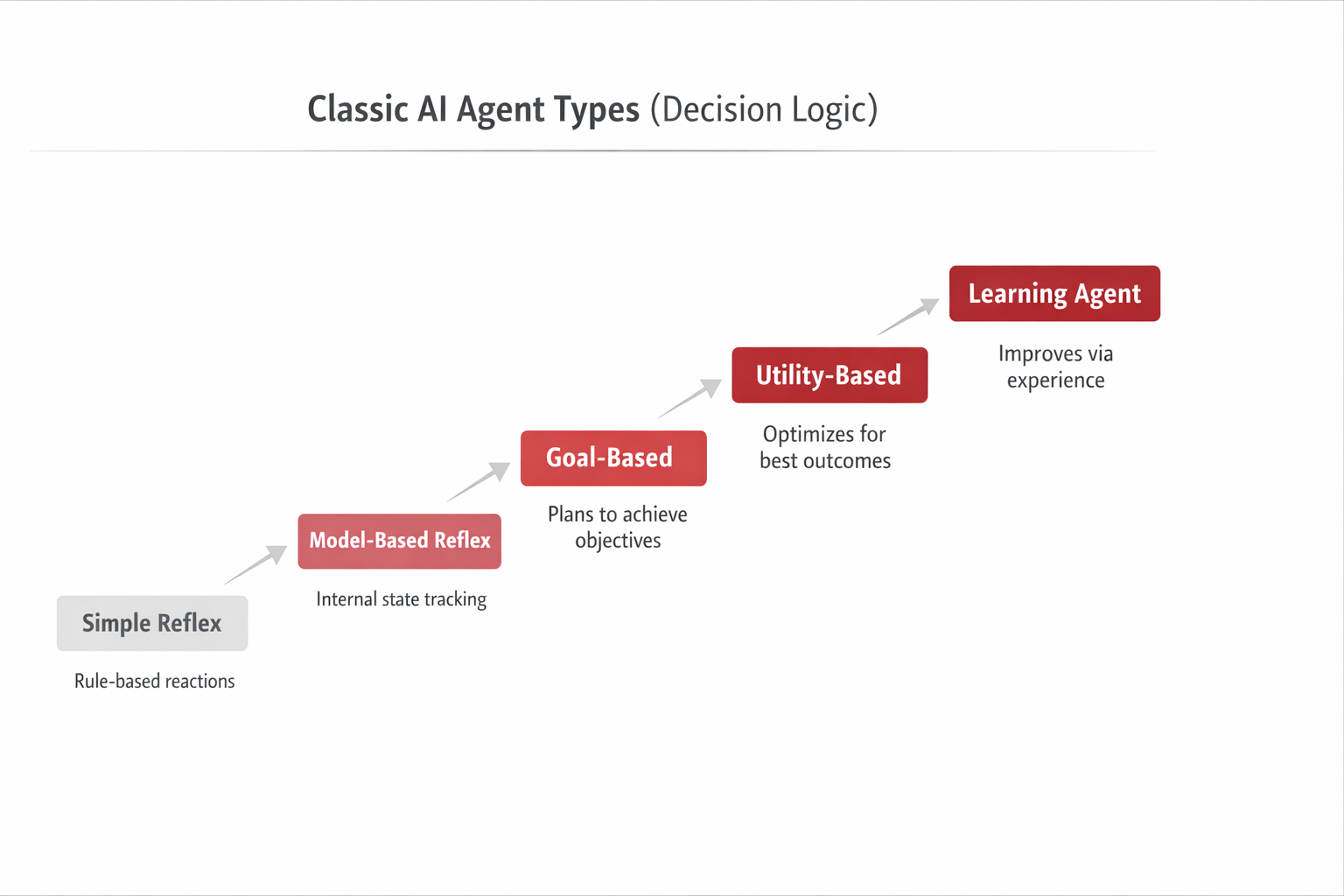 Classic AI Agent Types (Decision Logic)

Simple Reflex

Rule-based reactions

Model-Based Reflex

Internal state tracking

Goal-Based

Plans to achieve objectives

Utility-Based

Optimizes for best outcomes

Learning Agent

Improves via experience